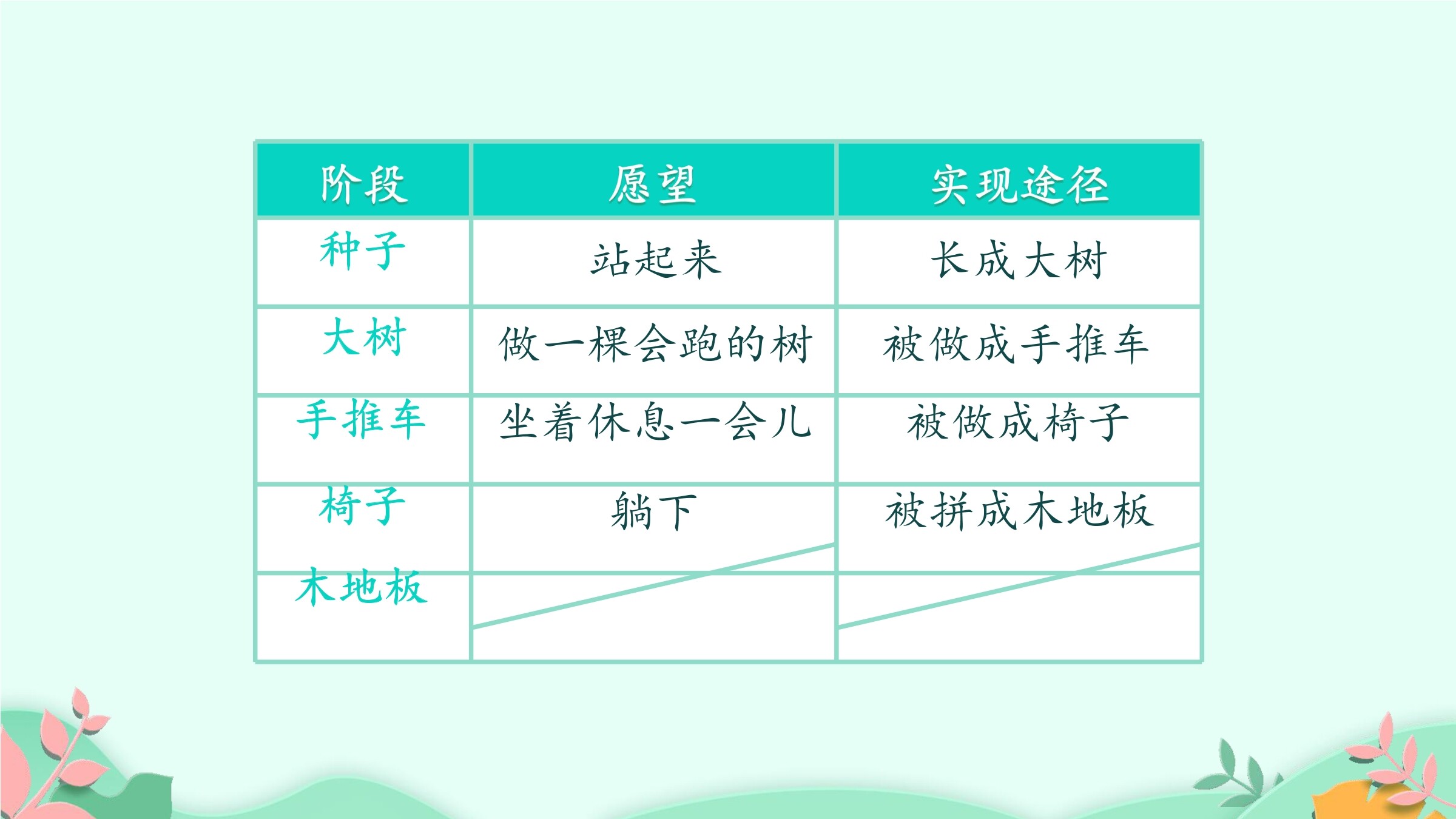 | 阶段 | 愿望 | 实现途径 |
|---|---|---|
| 种子 | 站起来 | 长成大树 |
| 大树 | 做一棵会跑的树 | 被做成手推车 |
| 手推车 | 坐着休息一会儿 | 被做成椅子 |
| 椅子 | 躺下 | 被拼成木地板 |
| 木地板 |  |  |